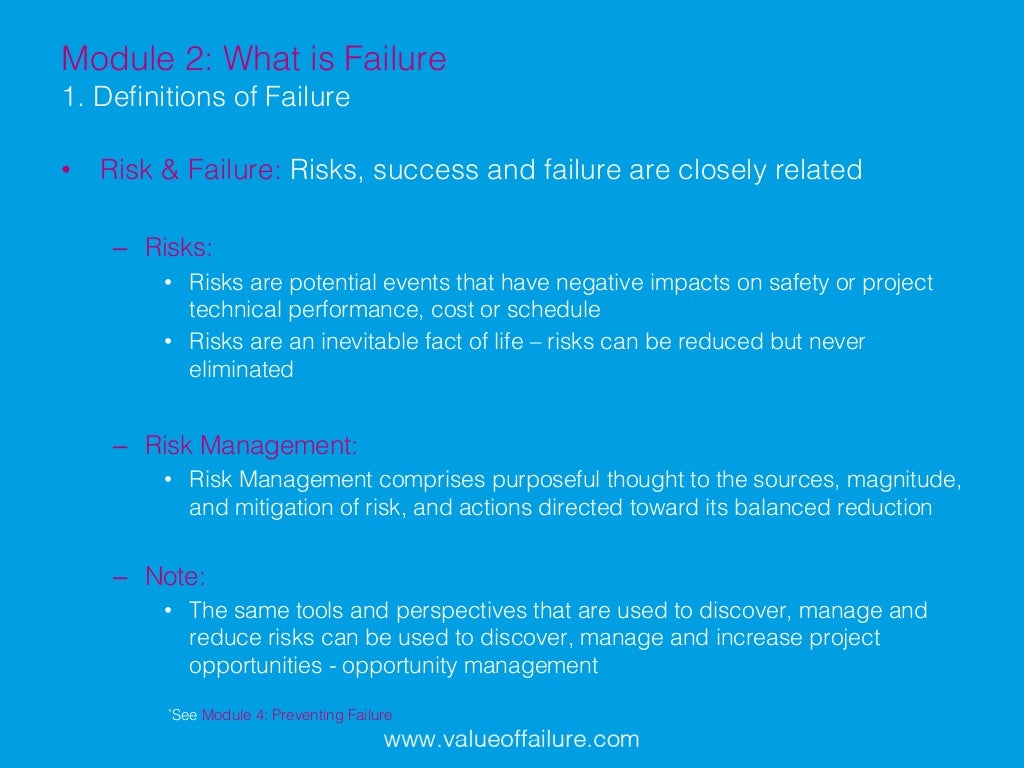 Module 2: What is Failure
1. Definitions of Failure

• Risk & Failure: Risks, success and failure are closely related

– Risks:
• Risks are potential events that have negative impacts on safety or project technical performance, cost or schedule
• Risks are an inevitable fact of life – risks can be reduced but never eliminated

– Risk Management:
• Risk Management comprises purposeful thought to the sources, magnitude, and mitigation of risk, and actions directed toward its balanced reduction

– Note:
• The same tools and perspectives that are used to discover, manage and reduce risks can be used to discover, manage and increase project opportunities - opportunity management

*See Module 4: Preventing Failure

www.valueoffailure.com